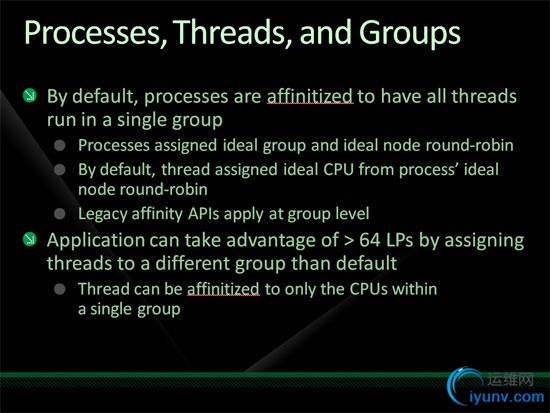 Processes, Threads, and Groups

By default, processes are affinitized to have all threads run in a single group

Processes assigned ideal group and ideal node round-robin

By default, thread assigned ideal CPU from process' ideal node round-robin

Legacy affinity APIs apply at group level

Application can take advantage of > 64 LPs by assigning threads to a different group than default

Thread can be affinitized to only the CPUs within a single group

运维网
iyunv.com